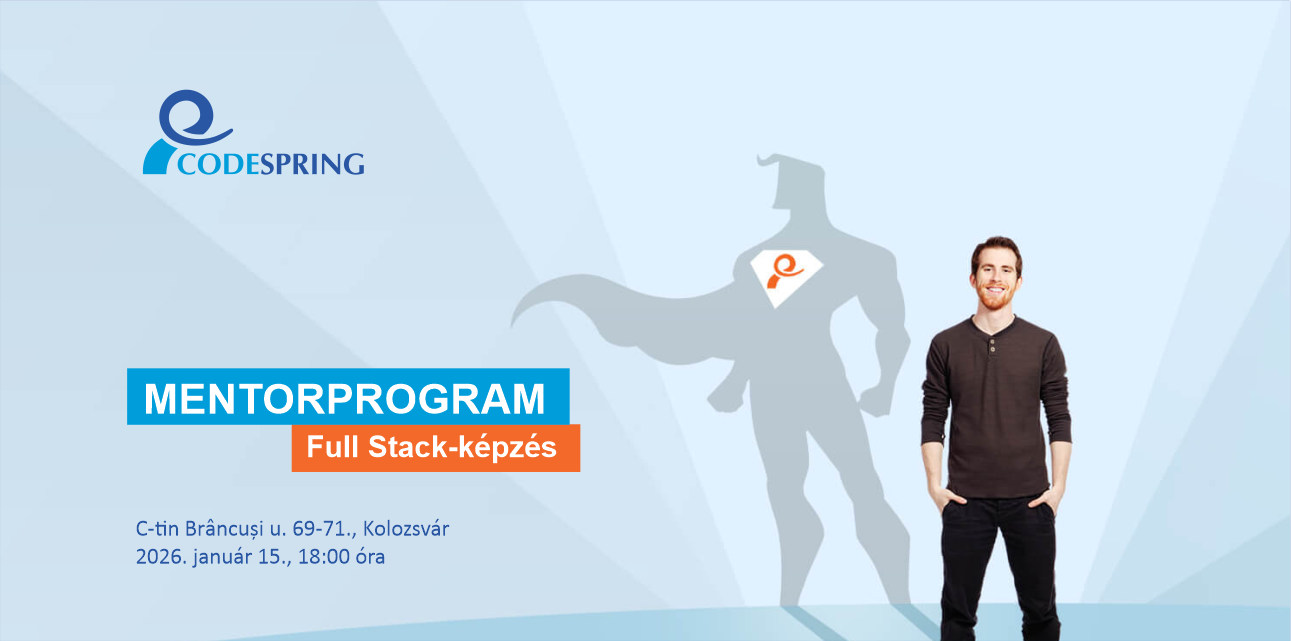 CODESPRING

MENTORPROGRAM
Full Stack-képzés

C-tin Brâncuși u. 69-71., Kolozsvár
2026. január 15., 18:00 óra